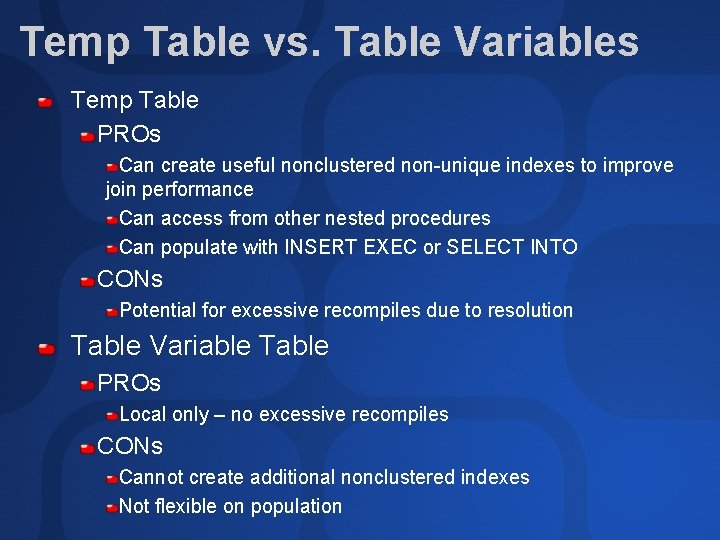 Temp Table vs. Table Variables

Temp Table

PROs

Can create useful nonclustered non-unique indexes to improve join performance

Can access from other nested procedures

Can populate with INSERT EXEC or SELECT INTO

CONs

Potential for excessive recompiles due to resolution

Table Variable Table

PROs

Local only – no excessive recompiles

CONs

Cannot create additional nonclustered indexes

Not flexible on population